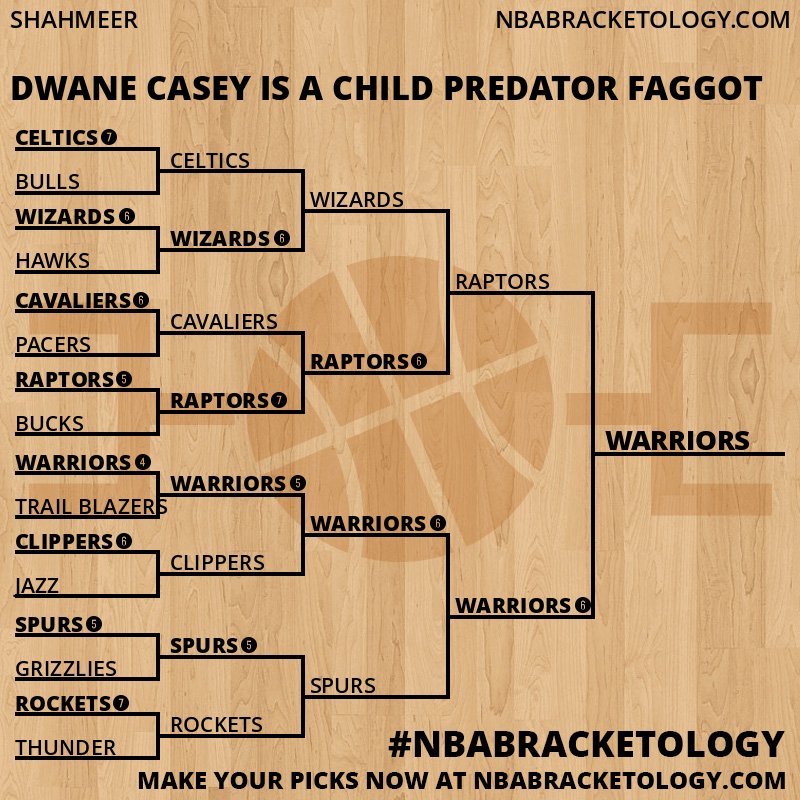 SHAHMEER

NBABRACKETOLOGY.COM

DWANE CASEY IS A CHILD PREDATOR FAGGOT

CELTICS 7
BULLS
WIZARDS 6
HAWKS
CAVALIERS 6
PACERS
RAPTORS 5
BUCKS
WARRIORS 4
TRAIL BLAZERS
CLIPPERS 6
JAZZ
SPURS 5
GRIZZLIES
ROCKETS 7
THUNDER

CELTICS
WIZARDS 6
CAVALIERS
RAPTORS 7
WARRIORS 5
CLIPPERS
SPURS 5
ROCKETS

WIZARDS
RAPTORS 6
WARRIORS 6
SPURS

RAPTORS
WARRIORS 6

WARRIORS

#NBABRACKETOLOGY
MAKE YOUR PICKS NOW AT NBABRACKETOLOGY.COM